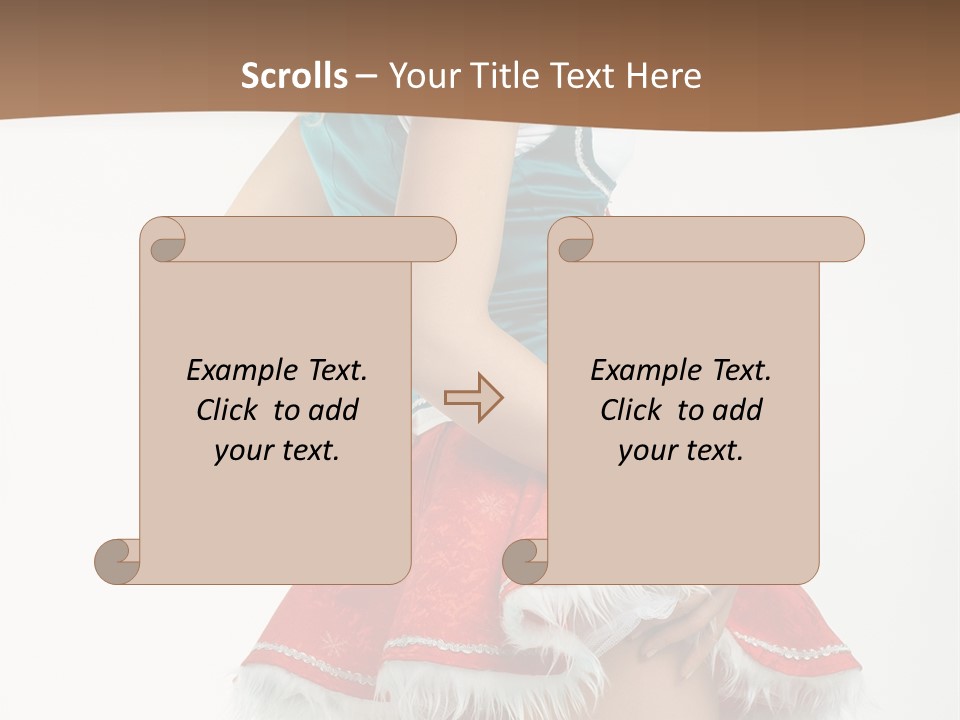 Scrolls – Your Title Text Here

Example Text. Click to add your text.

Example Text. Click to add your text.